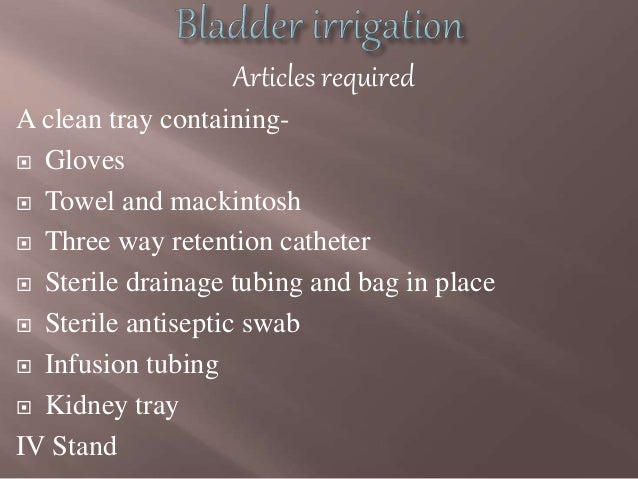 Bladder irrigation

Articles required

A clean tray containing-

- Gloves
- Towel and mackintosh
- Three way retention catheter
- Sterile drainage tubing and bag in place
- Sterile antiseptic swab
- Infusion tubing
- Kidney tray

IV Stand